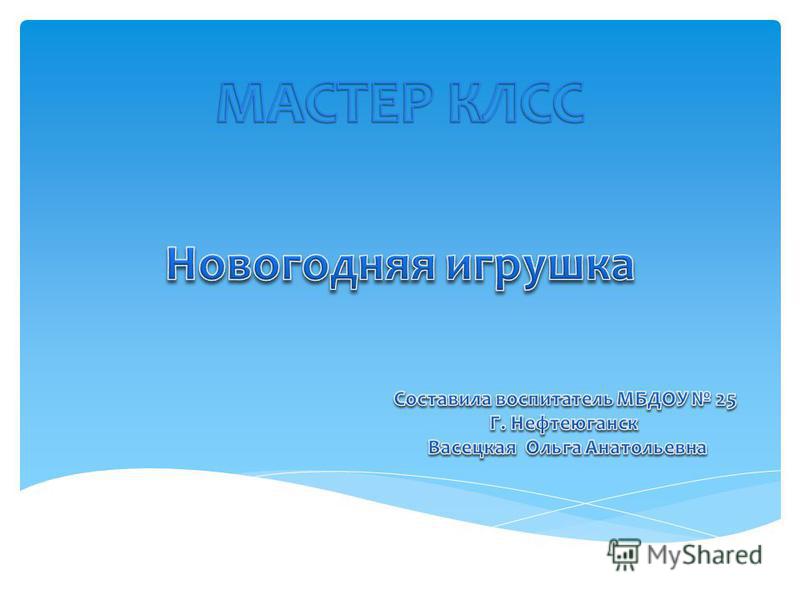 МАСТЕР КЛСС

Новогодняя игрушка

Составила воспитатель МБДОУ № 25
Г. Нефтеюганск
Васецкая Ольга Анатольевна

MyShared